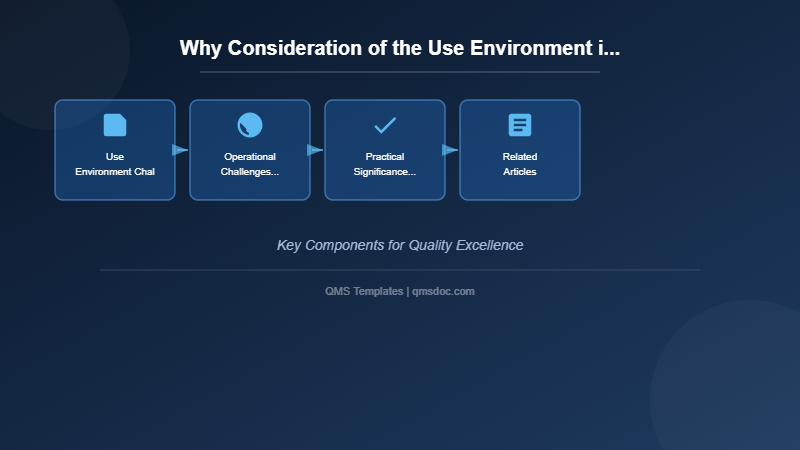 Why Consideration of the Use Environment i...

Use Environment Chal

Operational Challenges...

Practical Significance...

Related Articles

Key Components for Quality Excellence

QMS Templates | qmsdoc.com